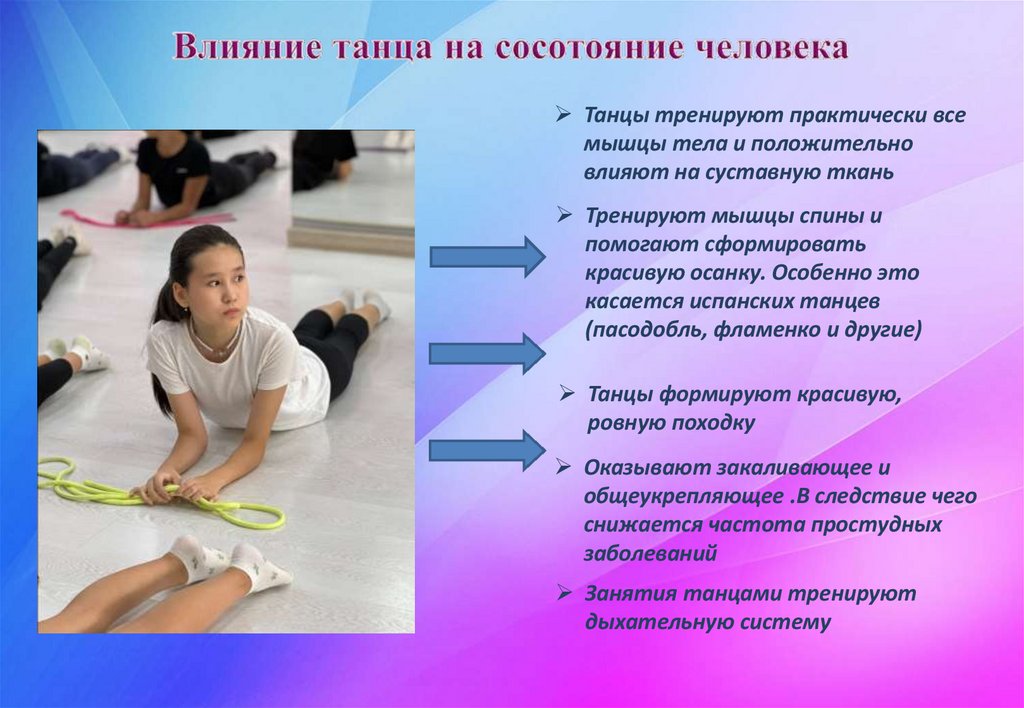 Влияние танца на сосотояние человека

➢ Танцы тренируют практически все мышцы тела и положительно влияют на суставную ткань

➢ Тренируют мышцы спины и помогают сформировать красивую осанку. Особенно это касается испанских танцев (пасодобль, фламенко и другие)

➢ Танцы формируют красивую, ровную походку

➢ Оказывают закаливающее и общеукрепляющее .В следствие чего снижается частота простудных заболеваний

➢ Занятия танцами тренируют дыхательную систему